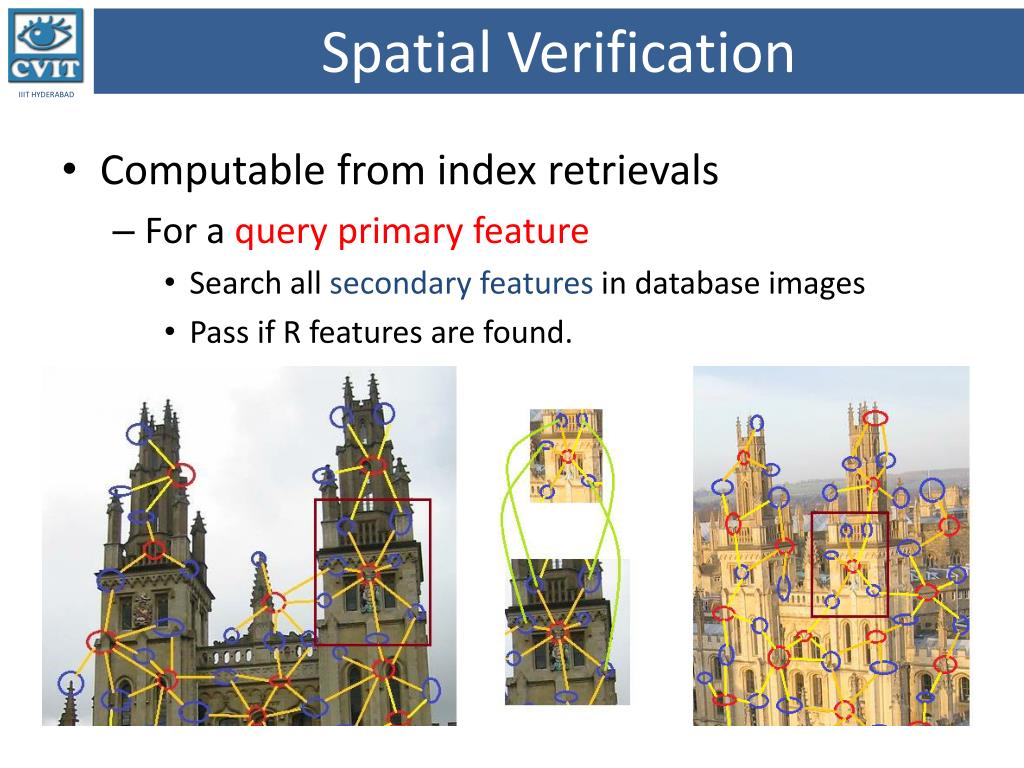 CVIT
IIIT HYDERABAD

Spatial Verification

• Computable from index retrievals
– For a query primary feature
• Search all secondary features in database images
• Pass if R features are found.